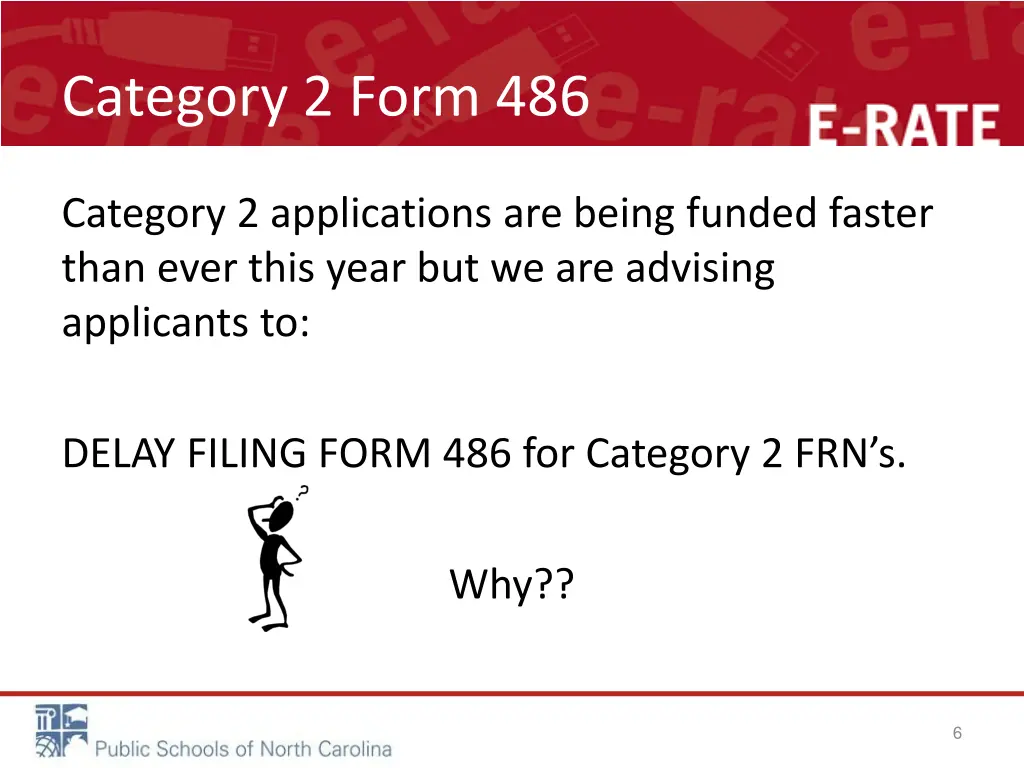 Category 2 Form 486

E-RATE

Category 2 applications are being funded faster than ever this year but we are advising applicants to:

DELAY FILING FORM 486 for Category 2 FRN’s.

?

Why??

Public Schools of North Carolina

6